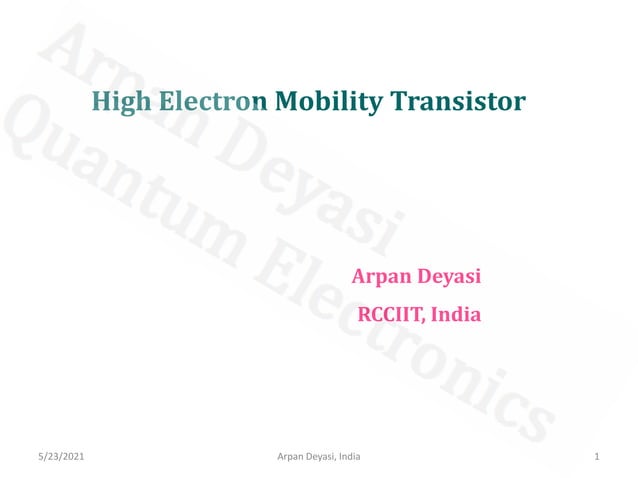 Arpan Deyasi
Quantum Electronics

High Electron Mobility Transistor

Arpan Deyasi

RCCIIT, India

5/23/2021

Arpan Deyasi, India

1